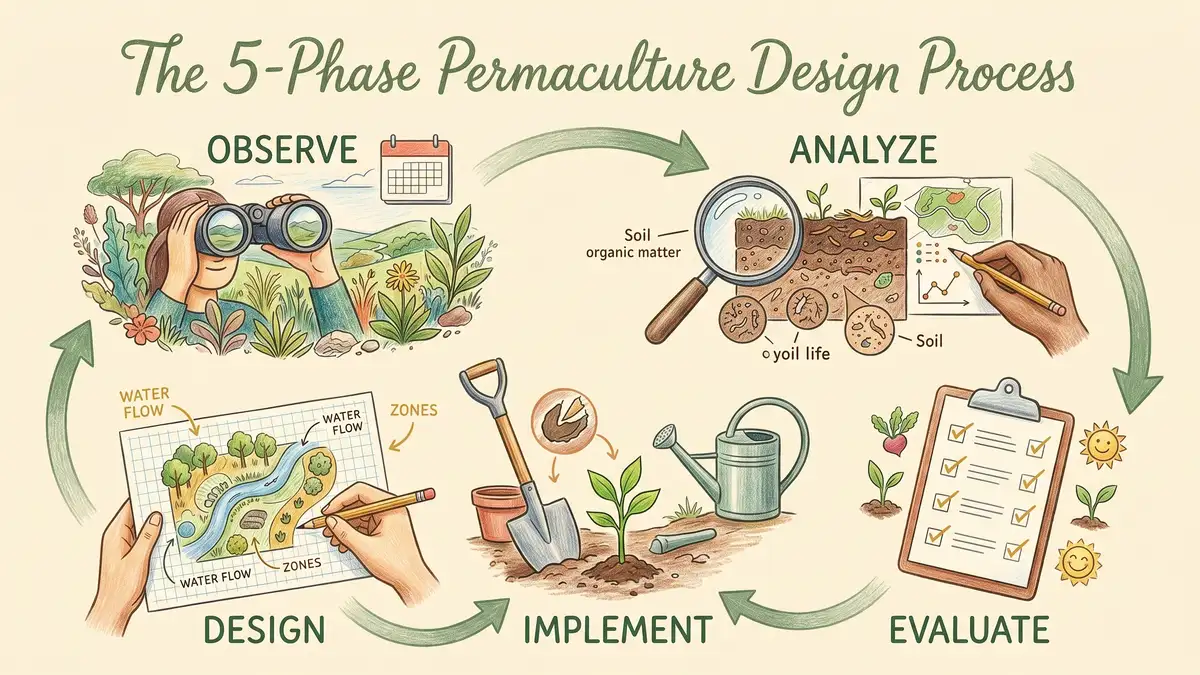 The 5-Phase Permaculture Design Process

OBSERVE

ANALYZE

Soil
organic matter

yoil life

Soil

WATER FLOW

WATER FLOW

ZONES

WATER FLOW

ZONES

DESIGN

IMPLEMENT

EVALUATE